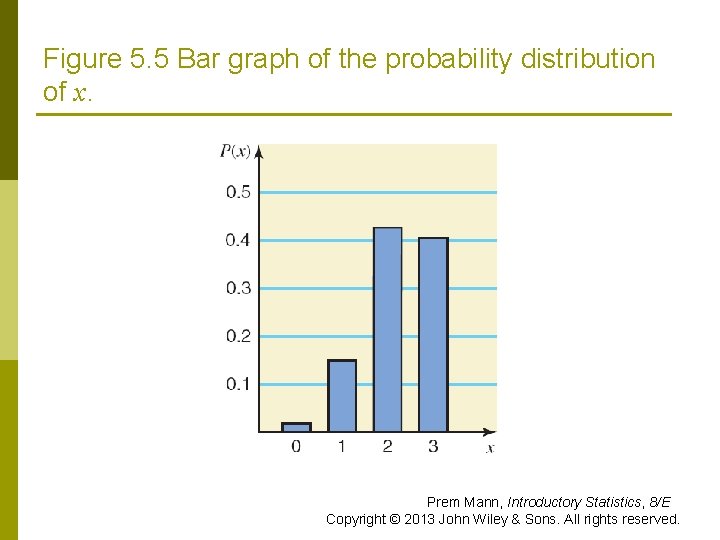 Figure 5.5 Bar graph of the probability distribution of $x$.

$P(x)$

0.5

0.4

0.3

0.2

0.1

0 1 2 3 $x$

Prem Mann, Introductory Statistics, 8/E
Copyright © 2013 John Wiley & Sons. All rights reserved.